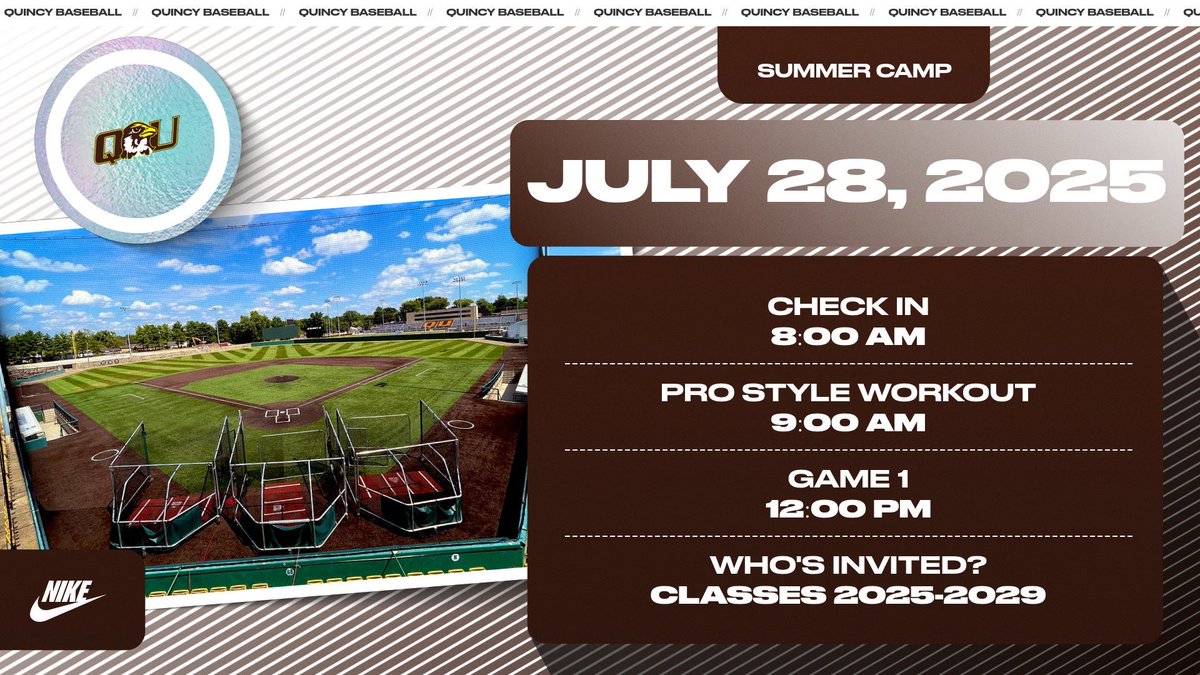 QUINCY BASEBALL // QUINCY BASEBALL // QUINCY BASEBALL // QUINCY BASEBALL // QUINCY BASEBALL // QUINCY BASEBALL // QUINCY BASEBALL // QUINCY BASEBALL // QU

QU

SUMMER CAMP

JULY 28, 2025

CHECK IN
8:00 AM

PRO STYLE WORKOUT
9:00 AM

GAME 1
12:00 PM

WHO'S INVITED?
CLASSES 2025-2029

NIKE